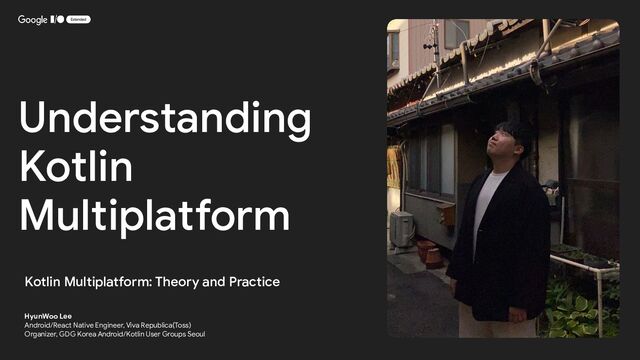 Google I/O Extended

Understanding Kotlin Multiplatform

Kotlin Multiplatform: Theory and Practice

HyunWoo Lee
Android/React Native Engineer, Viva Republica(Toss)
Organizer, GDG Korea Android/Kotlin User Groups Seoul